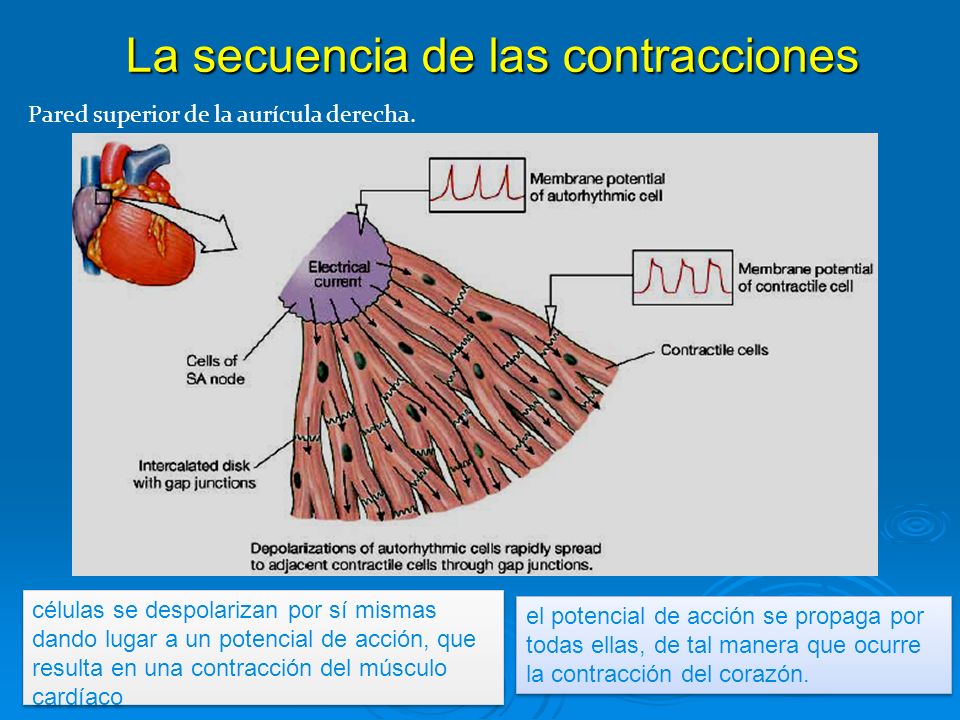 La secuencia de las contracciones

Pared superior de la aurícula derecha.

Membrane potential of autorhythmic cell

Electrical current

Membrane potential of contractile cell

Cells of SA node

Contractile cells

Intercalated disk with gap junctions

Depolarizations of autorhythmic cells rapidly spread to adjacent contractile cells through gap junctions.

células se despolarizan por sí mismas dando lugar a un potencial de acción, que resulta en una contracción del músculo cardíaco

el potencial de acción se propaga por todas ellas, de tal manera que ocurre la contracción del corazón.